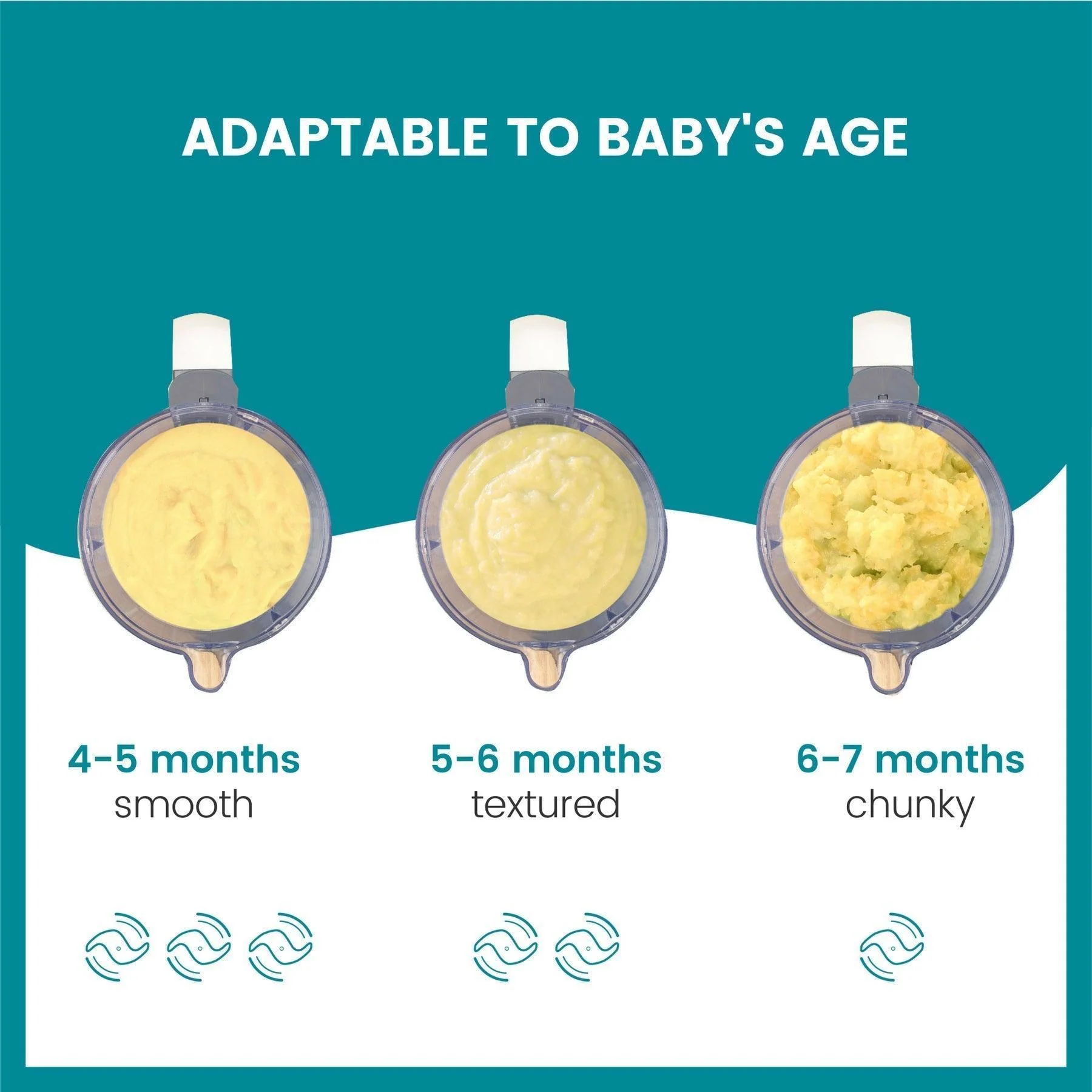 ADAPTABLE TO BABY'S AGE

4-5 months
smooth

5-6 months
textured

6-7 months
chunky